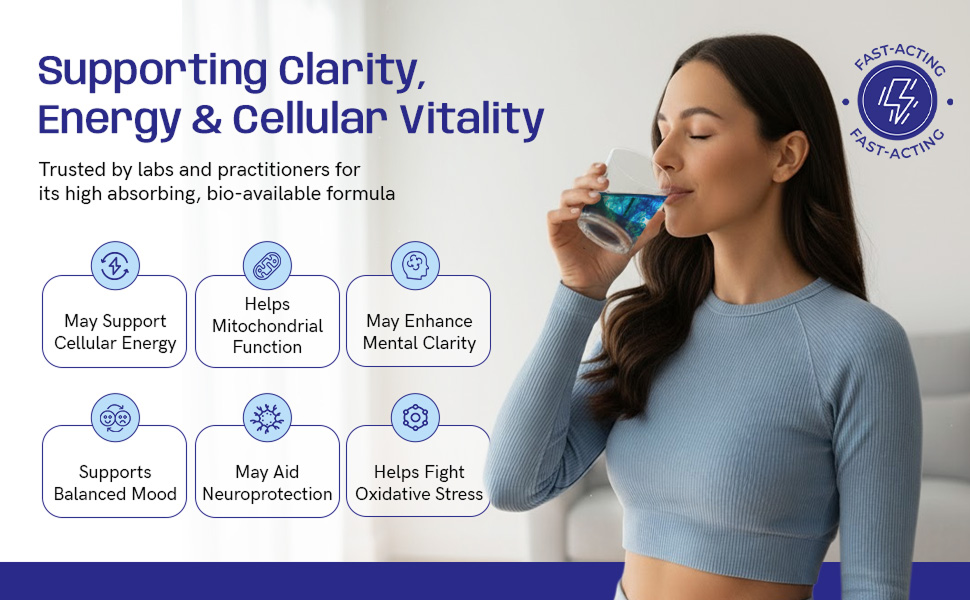 Supporting Clarity, Energy & Cellular Vitality

Trusted by labs and practitioners for its high absorbing, bio-available formula

FAST-ACTING
FAST-ACTING

May Support Cellular Energy

Helps Mitochondrial Function

May Enhance Mental Clarity

Supports Balanced Mood

May Aid Neuroprotection

Helps Fight Oxidative Stress